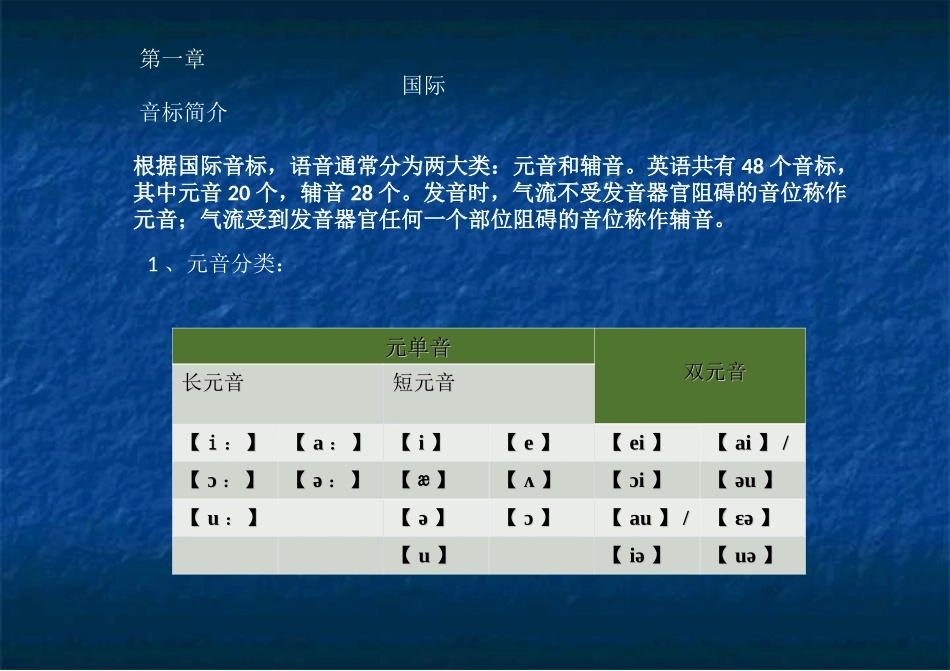 第一章

国际

音标简介

根据国际音标，语音通常分为两大类：元音和辅音。英语共有 48 个音标，其中元音 20 个，辅音 28 个。发音时，气流不受发音器官阻碍的音位称作元音；气流受到发音器官任何一个部位阻碍的音位称作辅音。

1 、元音分类：

| 元单音 | | | | 双元音 | |
|---|---|---|---|---|---|
| 长元音 | | 短元音 | | | |
| 【 i ： 】 | 【 a ： 】 | 【 i 】 | 【 e 】 | 【 ei 】 | 【 ai 】 / |
| 【 ɔ ： 】 | 【 ə ： 】 | 【 æ 】 | 【 ʌ 】 | 【 ɔi 】 | 【 əu 】 |
| 【 u ： 】 | | 【 ə 】 | 【 ɔ 】 | 【 au 】 / | 【 ɛə 】 |
| | | 【 u 】 | | 【 iə 】 | 【 uə 】 |